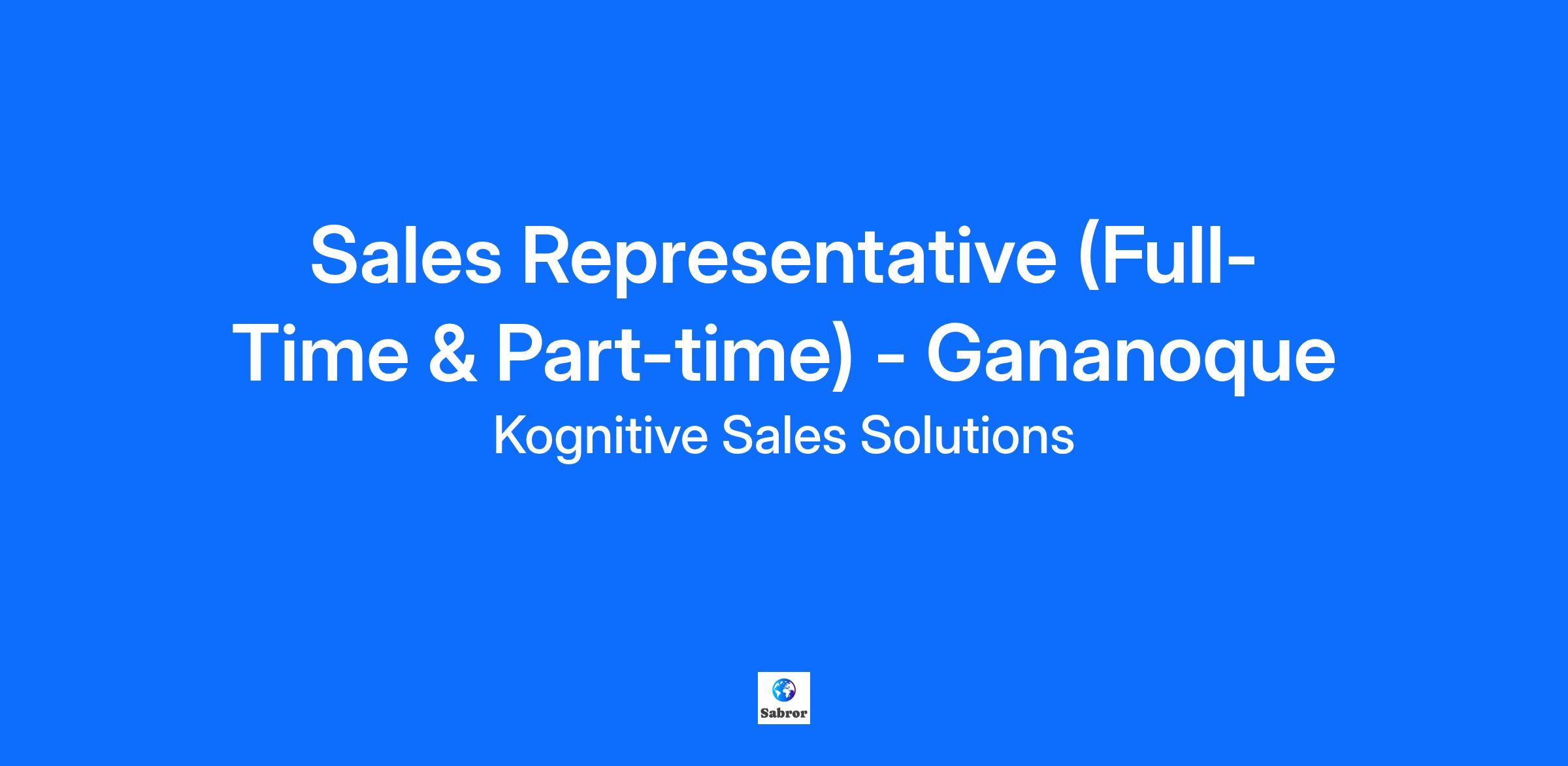 Sales Representative (Full-Time & Part-time) - Gananoque

Kognitive Sales Solutions

Sabror